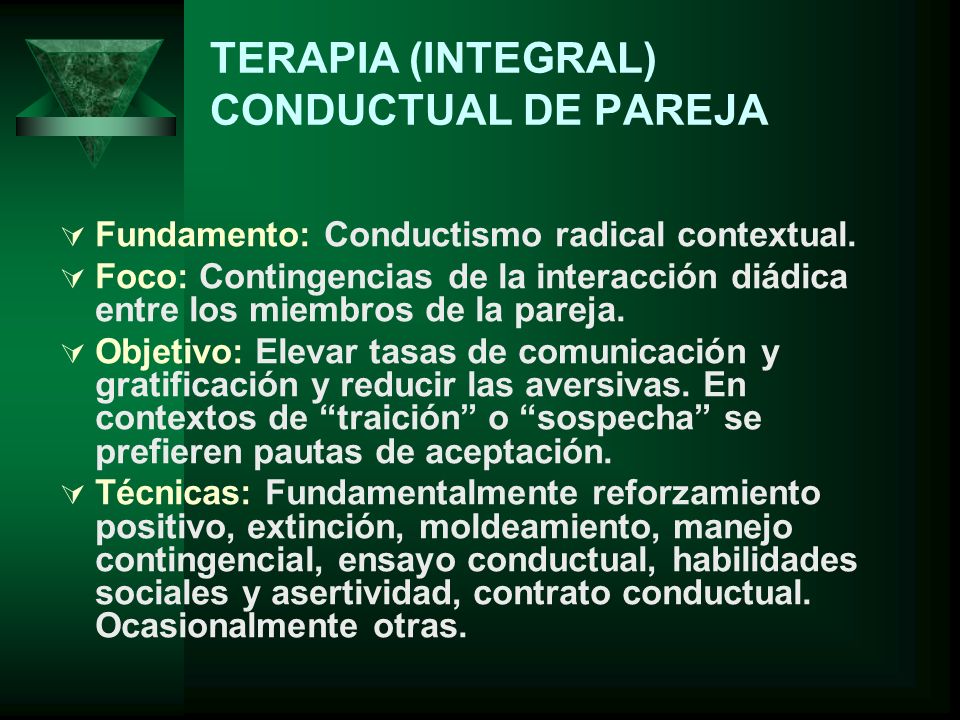 TERAPIA (INTEGRAL) CONDUCTUAL DE PAREJA

Fundamento: Conductismo radical contextual.

Foco: Contingencias de la interacción diádica entre los miembros de la pareja.

Objetivo: Elevar tasas de comunicación y gratificación y reducir las aversivas. En contextos de “traición” o “sospecha” se prefieren pautas de aceptación.

Técnicas: Fundamentalmente reforzamiento positivo, extinción, moldeamiento, manejo contingencial, ensayo conductual, habilidades sociales y asertividad, contrato conductual. Ocasionalmente otras.